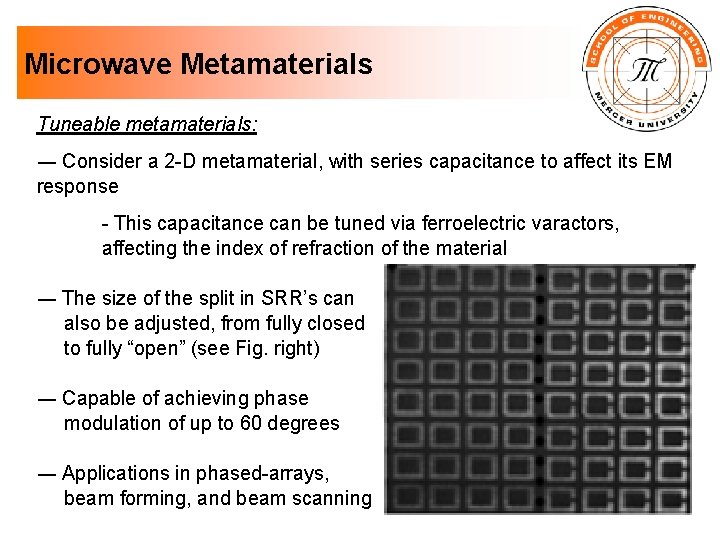 Microwave Metamaterials

SCHOOL OF ENGINEERING
MERCER UNIVERSITY

Tuneable metamaterials:

— Consider a 2-D metamaterial, with series capacitance to affect its EM response

- This capacitance can be tuned via ferroelectric varactors, affecting the index of refraction of the material

— The size of the split in SRR's can also be adjusted, from fully closed to fully "open" (see Fig. right)

— Capable of achieving phase modulation of up to 60 degrees

— Applications in phased-arrays, beam forming, and beam scanning